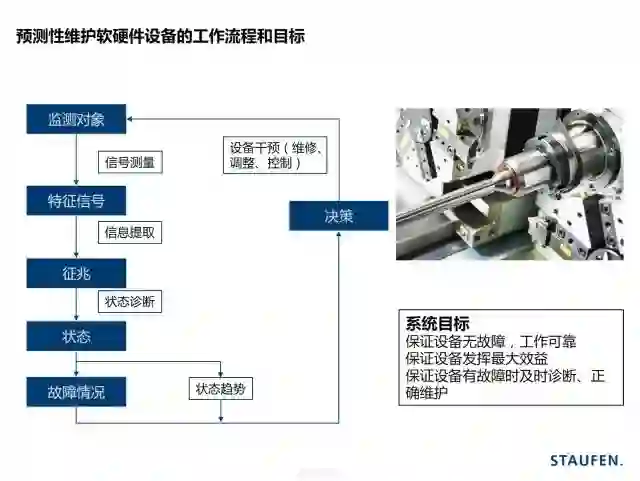 预测性维护软硬件设备的工作流程和目标

监测对象

信号测量

特征信号

信息提取

征兆

状态诊断

状态

故障情况

状态趋势

设备干预（维修、调整、控制）

决策

系统目标
保证设备无故障，工作可靠
保证设备发挥最大效益
保证设备有故障时及时诊断、正确维护

STAUFEN.